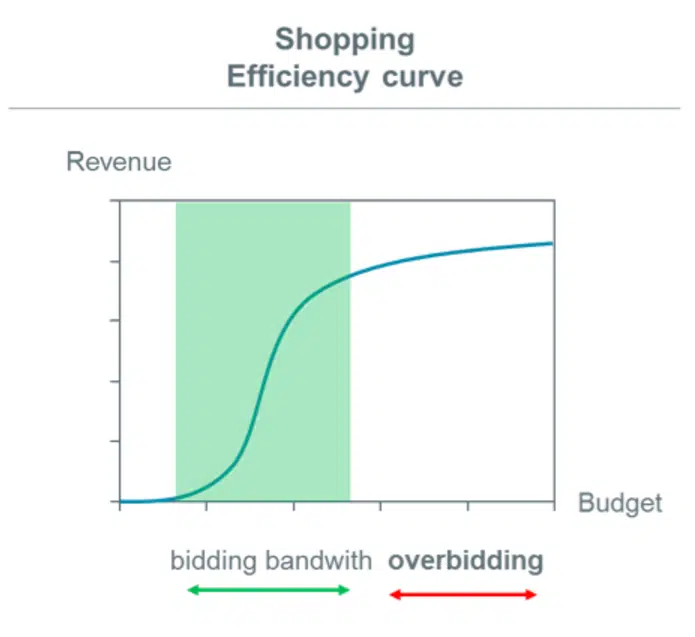 Shopping
Efficiency curve

Revenue

Budget

bidding bandwith overbidding